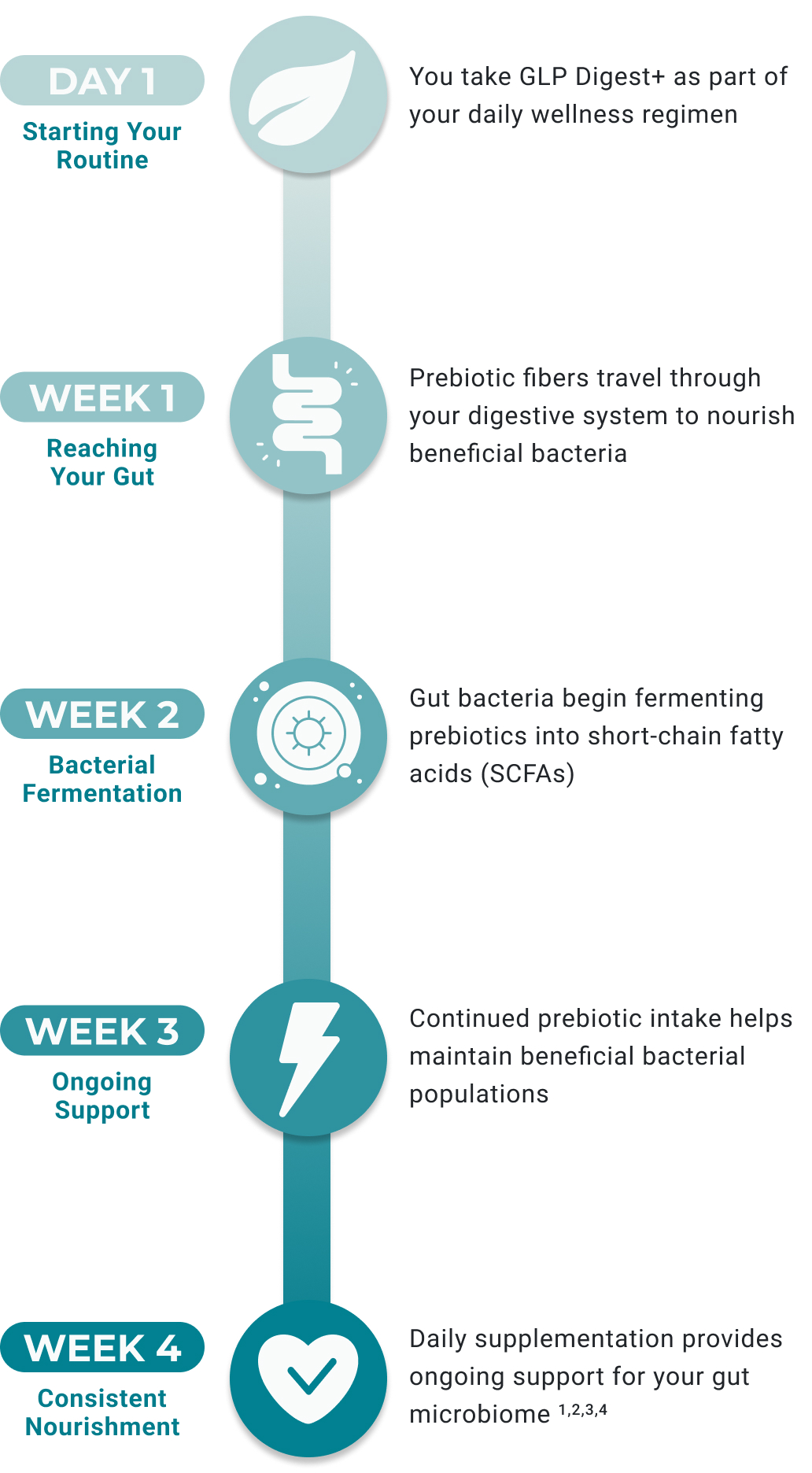 DAY 1
Starting Your Routine

You take GLP Digest+ as part of your daily wellness regimen

WEEK 1
Reaching Your Gut

Prebiotic fibers travel through your digestive system to nourish beneficial bacteria

WEEK 2
Bacterial Fermentation

Gut bacteria begin fermenting prebiotics into short-chain fatty acids (SCFAs)

WEEK 3
Ongoing Support

Continued prebiotic intake helps maintain beneficial bacterial populations

WEEK 4
Consistent Nourishment

Daily supplementation provides ongoing support for your gut microbiome $^{1,2,3,4}$